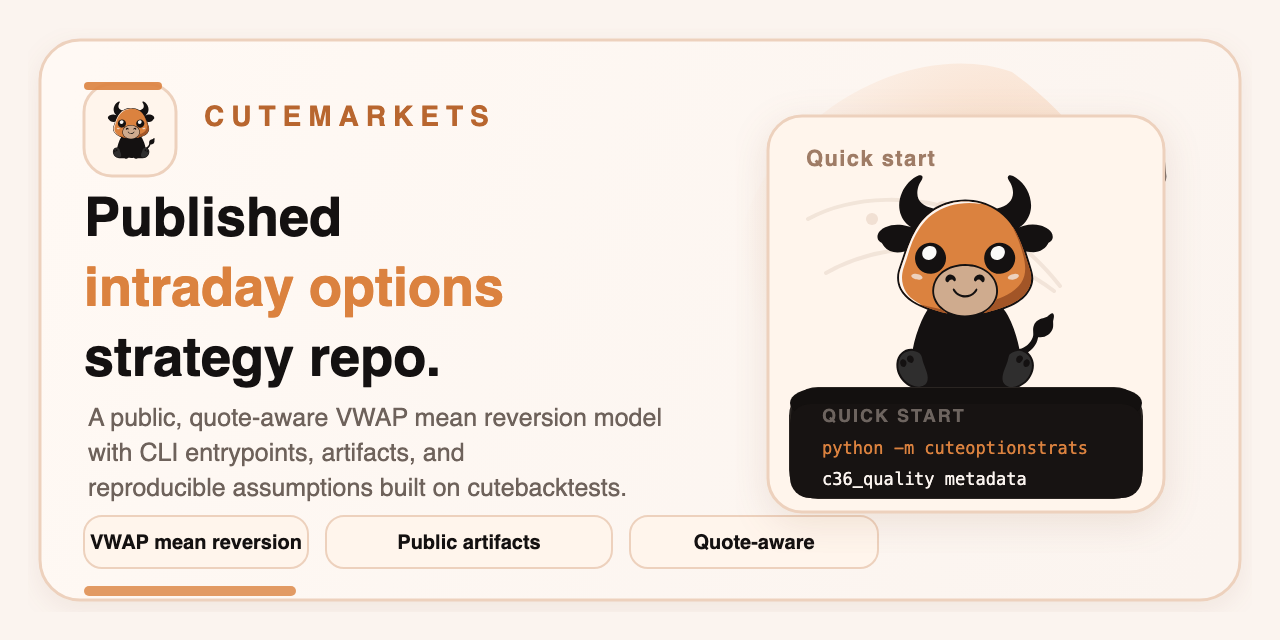 CUTEMARKETS

Published intraday options strategy repo.

A public, quote-aware VWAP mean reversion model with CLI entrypoints, artifacts, and reproducible assumptions built on cutebacktests.

VWAP mean reversion

Public artifacts

Quote-aware

Quick start

QUICK START

python -m cuteoptionstrats

c36_quality metadata